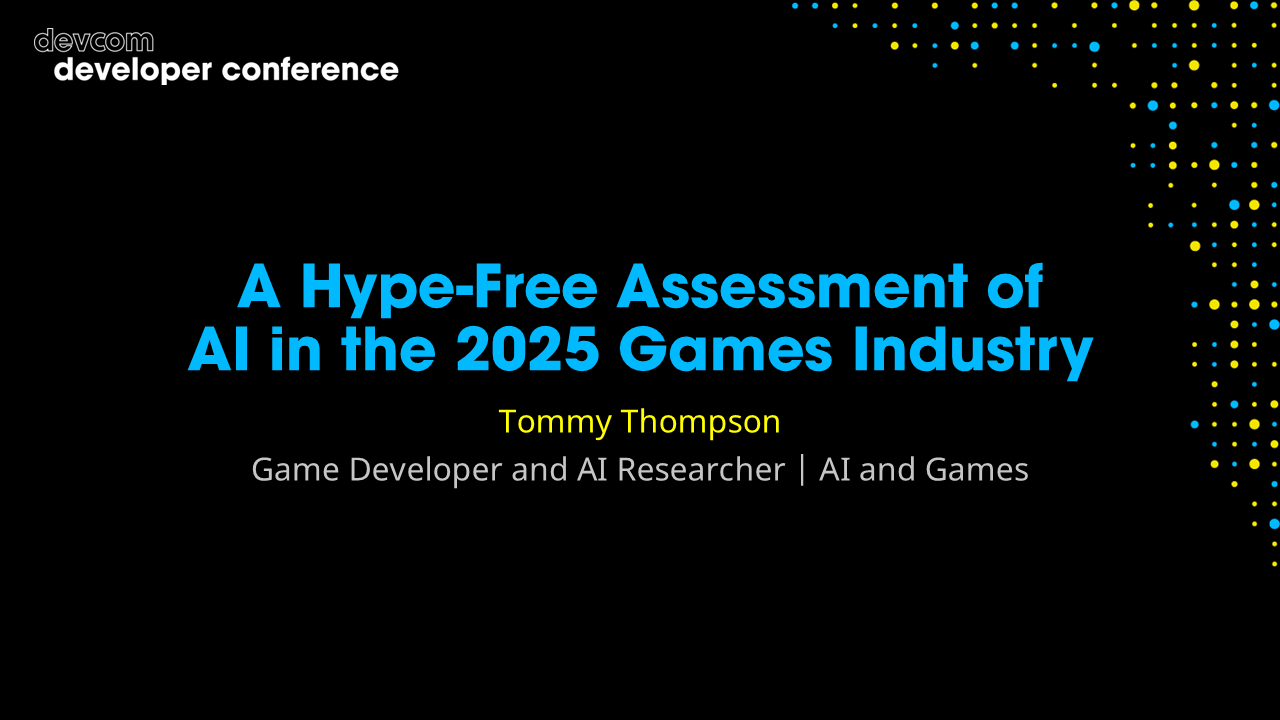 devcom
developer conference

A Hype-Free Assessment of AI in the 2025 Games Industry

Tommy Thompson

Game Developer and AI Researcher | AI and Games